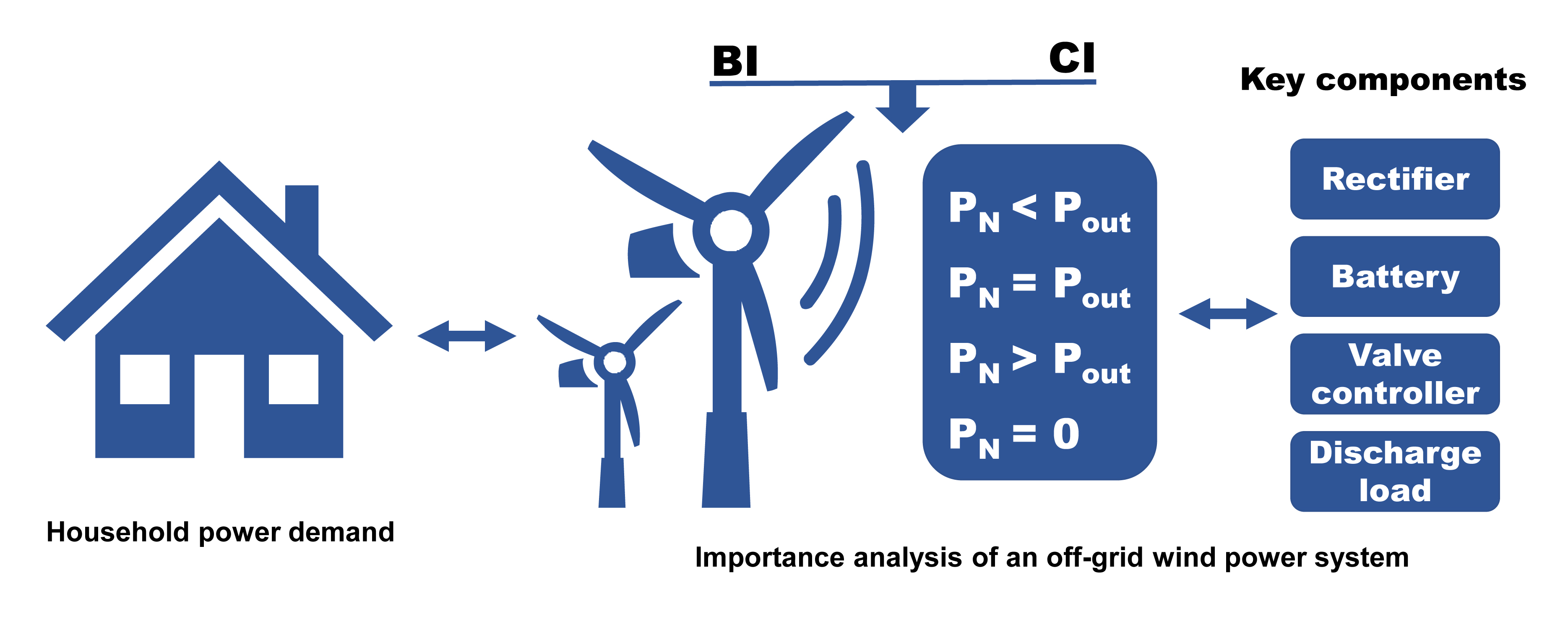 BI

CI

Key components

$P_N < P_{out}$

$P_N = P_{out}$

$P_N > P_{out}$

$P_N = 0$

Rectifier

Battery

Valve controller

Discharge load

Household power demand

Importance analysis of an off-grid wind power system